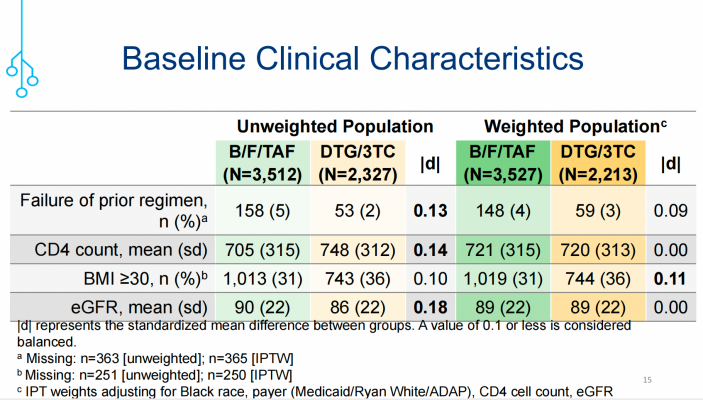 Baseline Clinical Characteristics

| | Unweighted Population | | | Weighted Population$^c$ | | |
|---|---|---|---|---|---|---|
| | B/F/TAF (N=3,512) | DTG/3TC (N=2,327) | \|d\| | B/F/TAF (N=3,527) | DTG/3TC (N=2,213) | \|d\| |
| Failure of prior regimen, n (%)$^a$ | 158 (5) | 53 (2) | **0.13** | 148 (4) | 59 (3) | 0.09 |
| CD4 count, mean (sd) | 705 (315) | 748 (312) | **0.14** | 721 (315) | 720 (313) | 0.00 |
| BMI ≥30, n (%)$^b$ | 1,013 (31) | 743 (36) | 0.10 | 1,019 (31) | 744 (36) | **0.11** |
| eGFR, mean (sd) | 90 (22) | 86 (22) | **0.18** | 89 (22) | 89 (22) | 0.00 |

|d| represents the standardized mean difference between groups. A value of 0.1 or less is considered balanced.
$^a$ Missing: n=363 [unweighted]; n=365 [IPTW]
$^b$ Missing: n=251 [unweighted]; n=250 [IPTW]
$^c$ IPT weights adjusting for Black race, payer (Medicaid/Ryan White/ADAP), CD4 cell count, eGFR

15